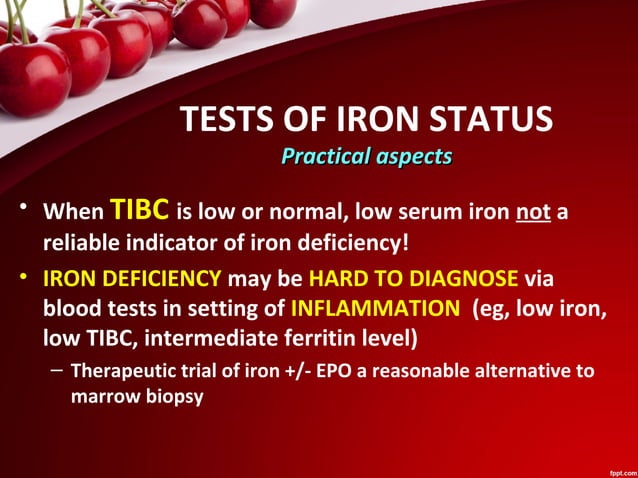 TESTS OF IRON STATUS
Practical aspects

• When TIBC is low or normal, low serum iron not a reliable indicator of iron deficiency!

• IRON DEFICIENCY may be HARD TO DIAGNOSE via blood tests in setting of INFLAMMATION (eg, low iron, low TIBC, intermediate ferritin level)
– Therapeutic trial of iron +/- EPO a reasonable alternative to marrow biopsy

fppt.com